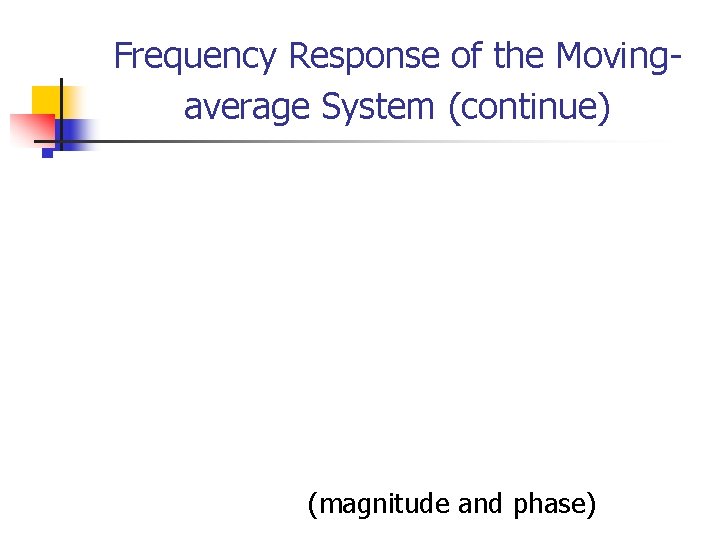 Frequency Response of the Moving-average System (continue)

(magnitude and phase)